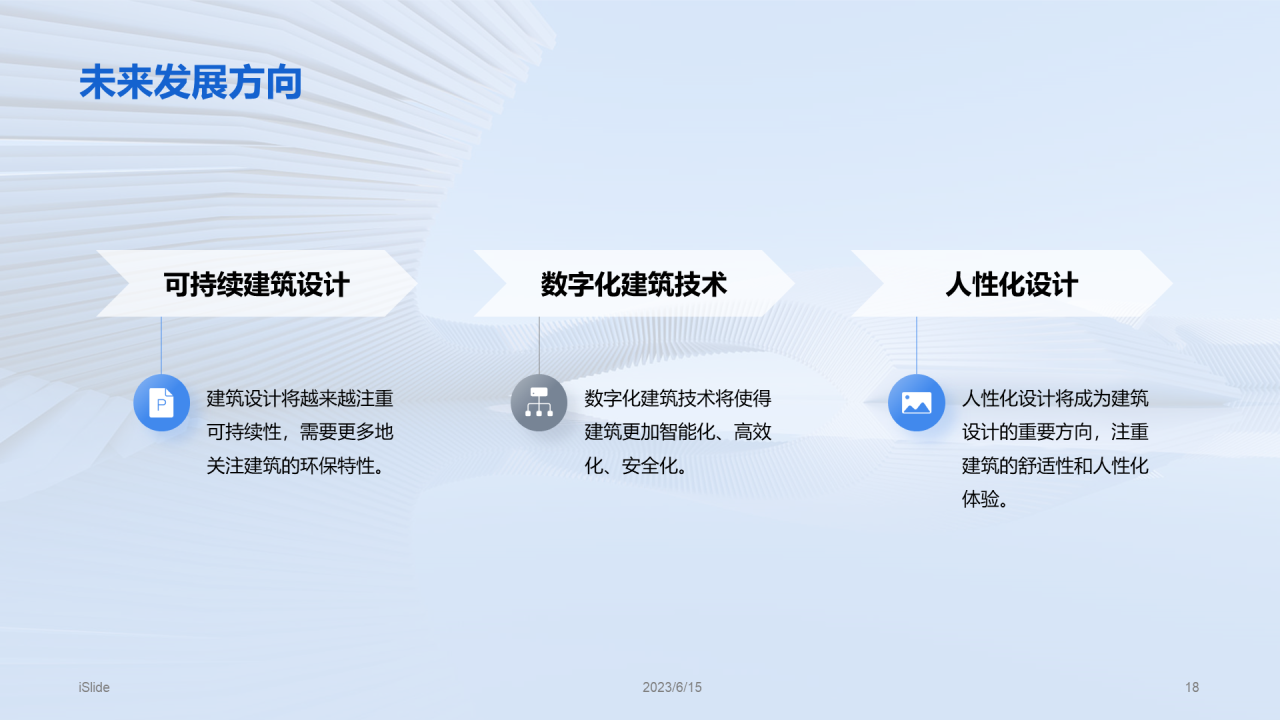 未来发展方向

可持续建筑设计

建筑设计将越来越注重可持续性，需要更多地关注建筑的环保特性。

数字化建筑技术

数字化建筑技术将使得建筑更加智能化、高效化、安全化。

人性化设计

人性化设计将成为建筑设计的重要方向，注重建筑的舒适性和人性化体验。

iSlide

2023/6/15

18